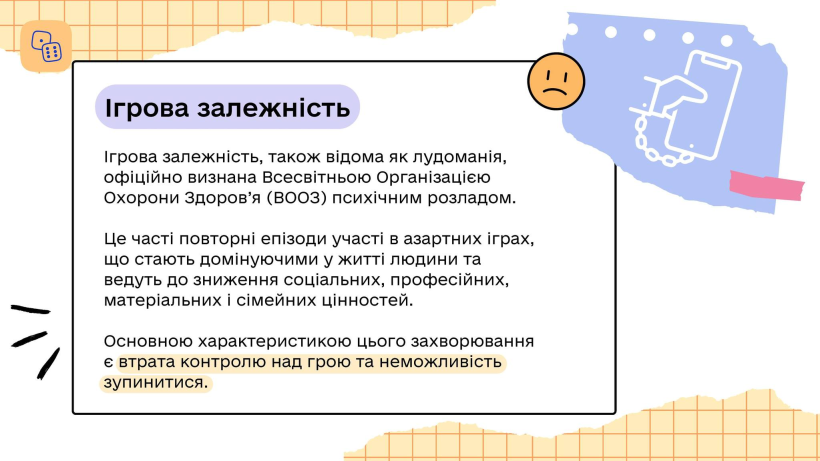 Ігрова залежність

Ігрова залежність, також відома як лудоманія, офіційно визнана Всесвітньою Організацією Охорони Здоров'я (ВООЗ) психічним розладом.

Це часті повторні епізоди участі в азартних іграх, що стають домінуючими у житті людини та ведуть до зниження соціальних, професійних, матеріальних і сімейних цінностей.

Основною характеристикою цього захворювання є втрата контролю над грою та неможливість зупинитися.